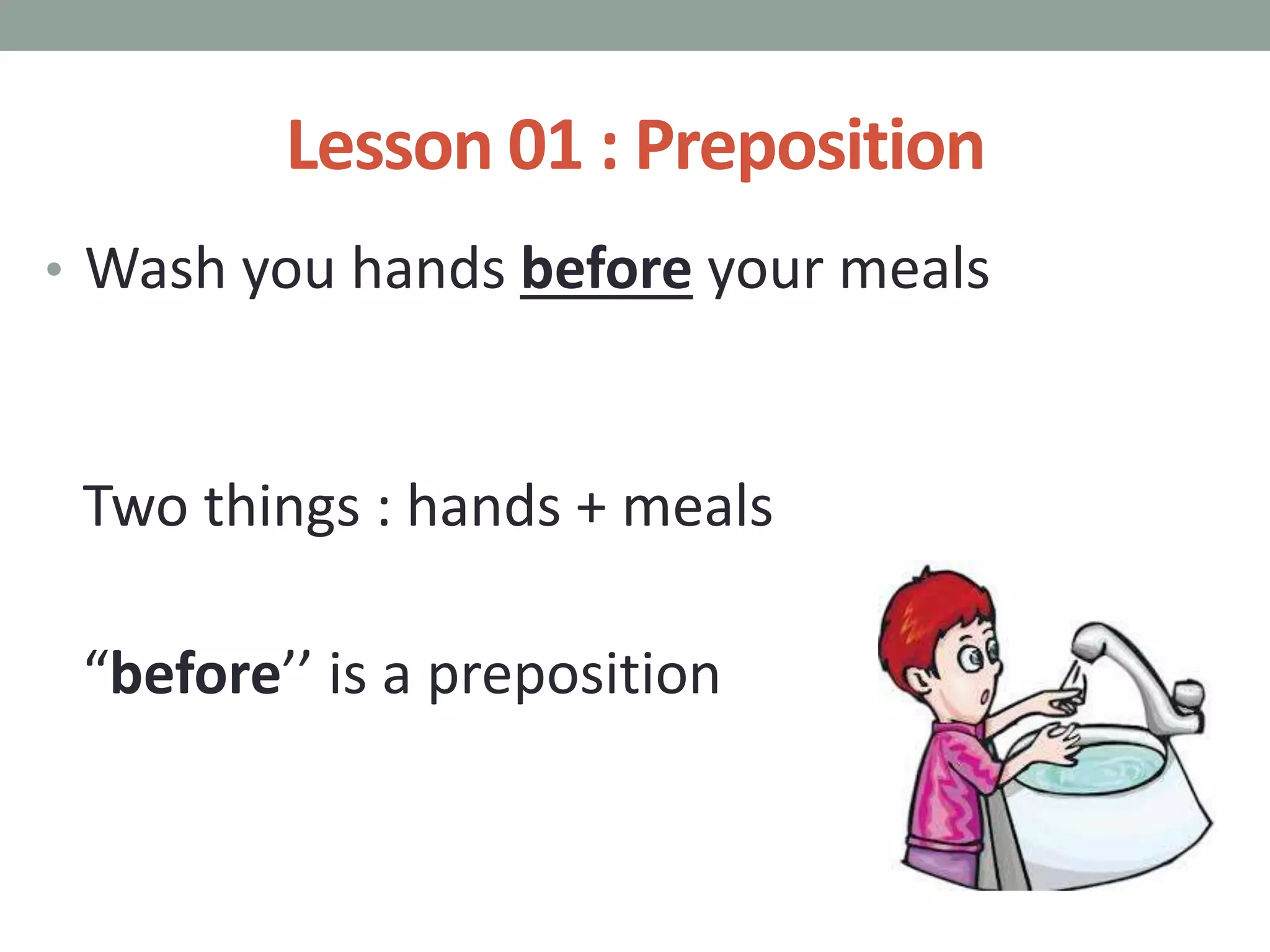 Lesson 01 : Preposition

• Wash you hands before your meals

Two things : hands + meals

“before’’ is a preposition